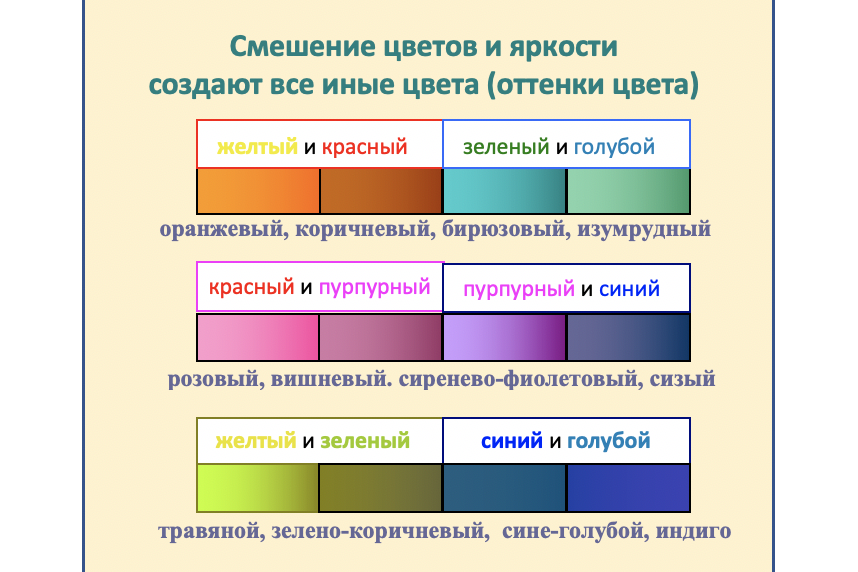 Смешение цветов и яркости создают все иные цвета (оттенки цвета)

желтый и красный

зеленый и голубой

оранжевый, коричневый, бирюзовый, изумрудный

красный и пурпурный

пурпурный и синий

розовый, вишневый. сиренево-фиолетовый, сизый

желтый и зеленый

синий и голубой

травяной, зелено-коричневый, сине-голубой, индиго